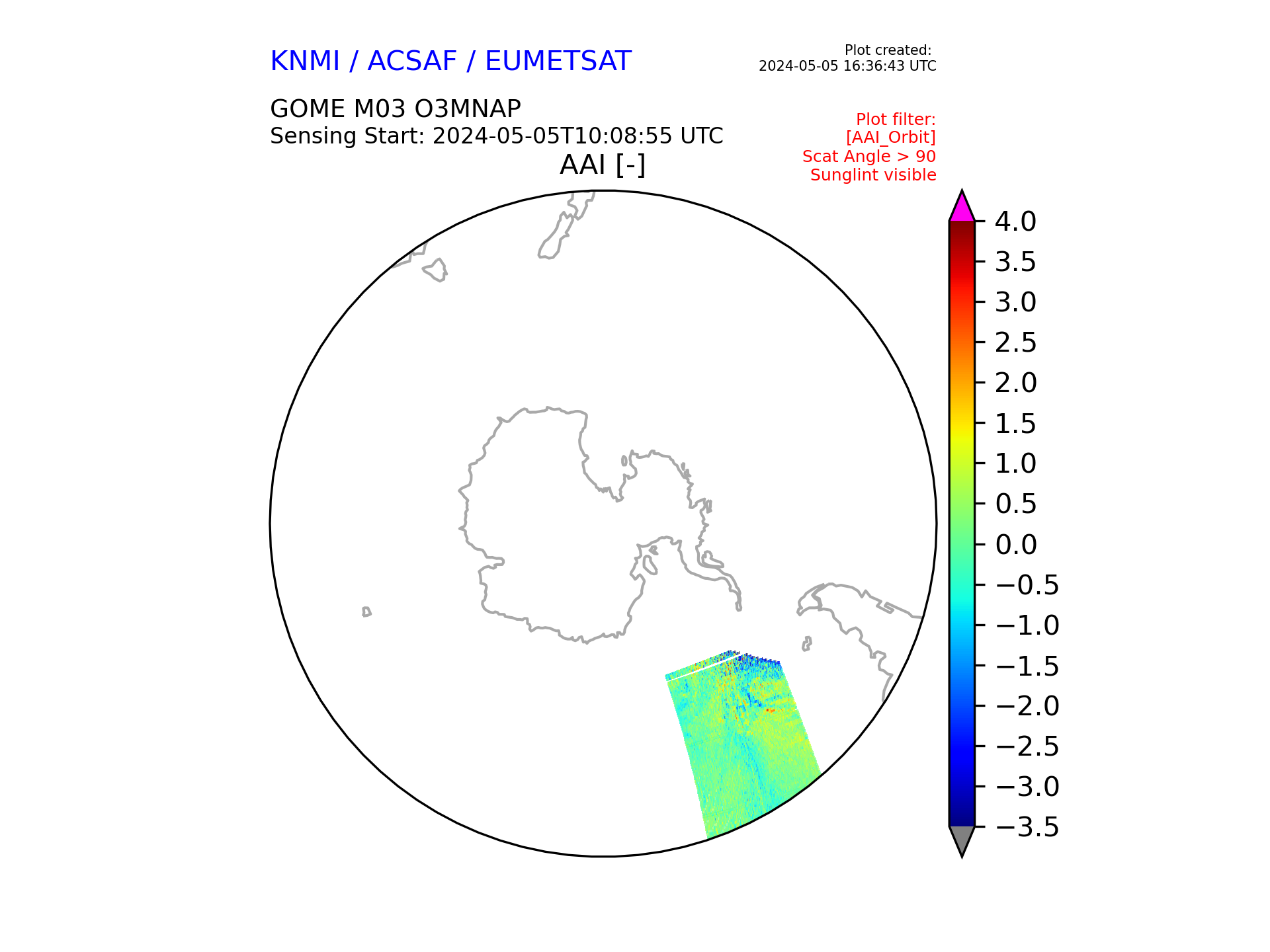 KNMI / ACSAF / EUMETSAT

Plot created:
2024-05-05 16:36:43 UTC

GOME M03 O3MNAP
Sensing Start: 2024-05-05T10:08:55 UTC

Plot filter:
[AAI_Orbit]
Scat Angle > 90
Sunglint visible

AAI [-]

4.0
3.5
3.0
2.5
2.0
1.5
1.0
0.5
0.0
−0.5
−1.0
−1.5
−2.0
−2.5
−3.0
−3.5